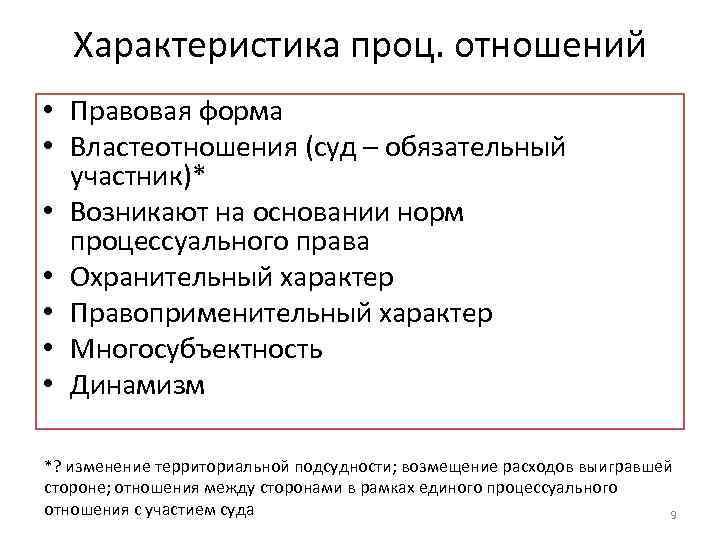 Характеристика проц. отношений

• Правовая форма
• Властеотношения (суд – обязательный участник)*
• Возникают на основании норм процессуального права
• Охранительный характер
• Правоприменительный характер
• Многосубъектность
• Динамизм

*? изменение территориальной подсудности; возмещение расходов выигравшей стороне; отношения между сторонами в рамках единого процессуального отношения с участием суда

9